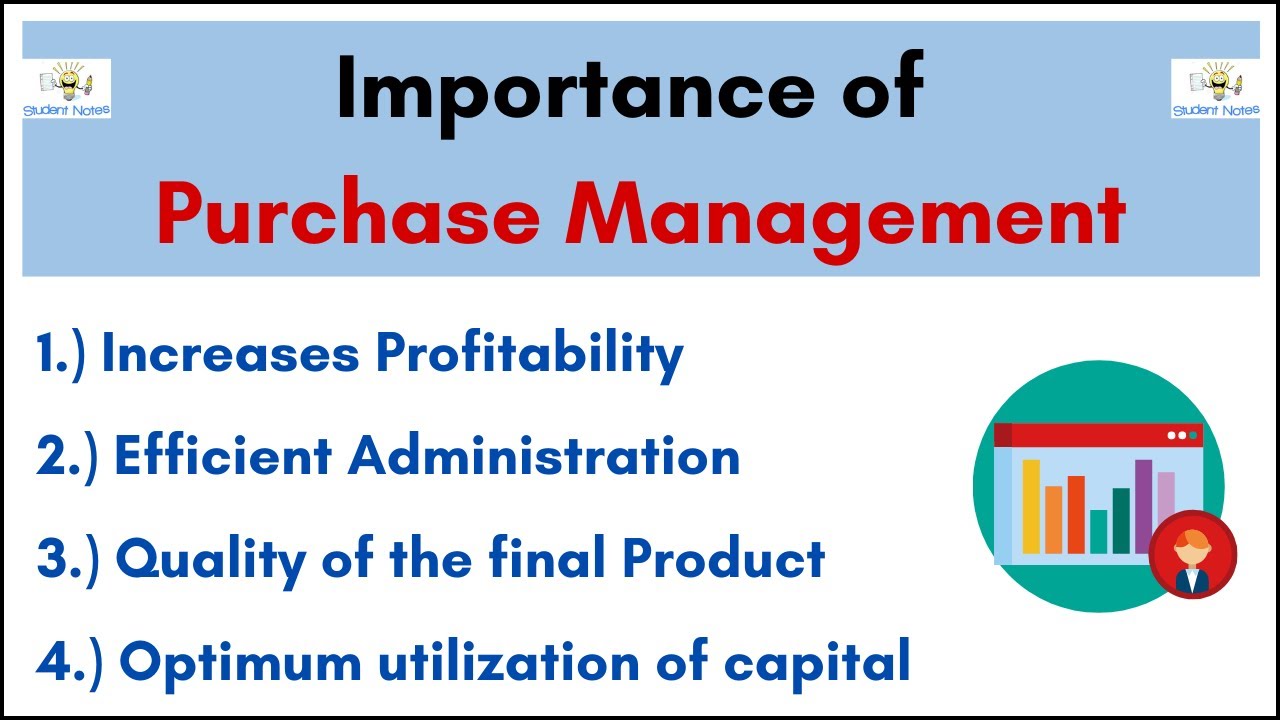 Student Notes

Importance of
Purchase Management

Student Notes

1.) Increases Profitability
2.) Efficient Administration
3.) Quality of the final Product
4.) Optimum utilization of capital